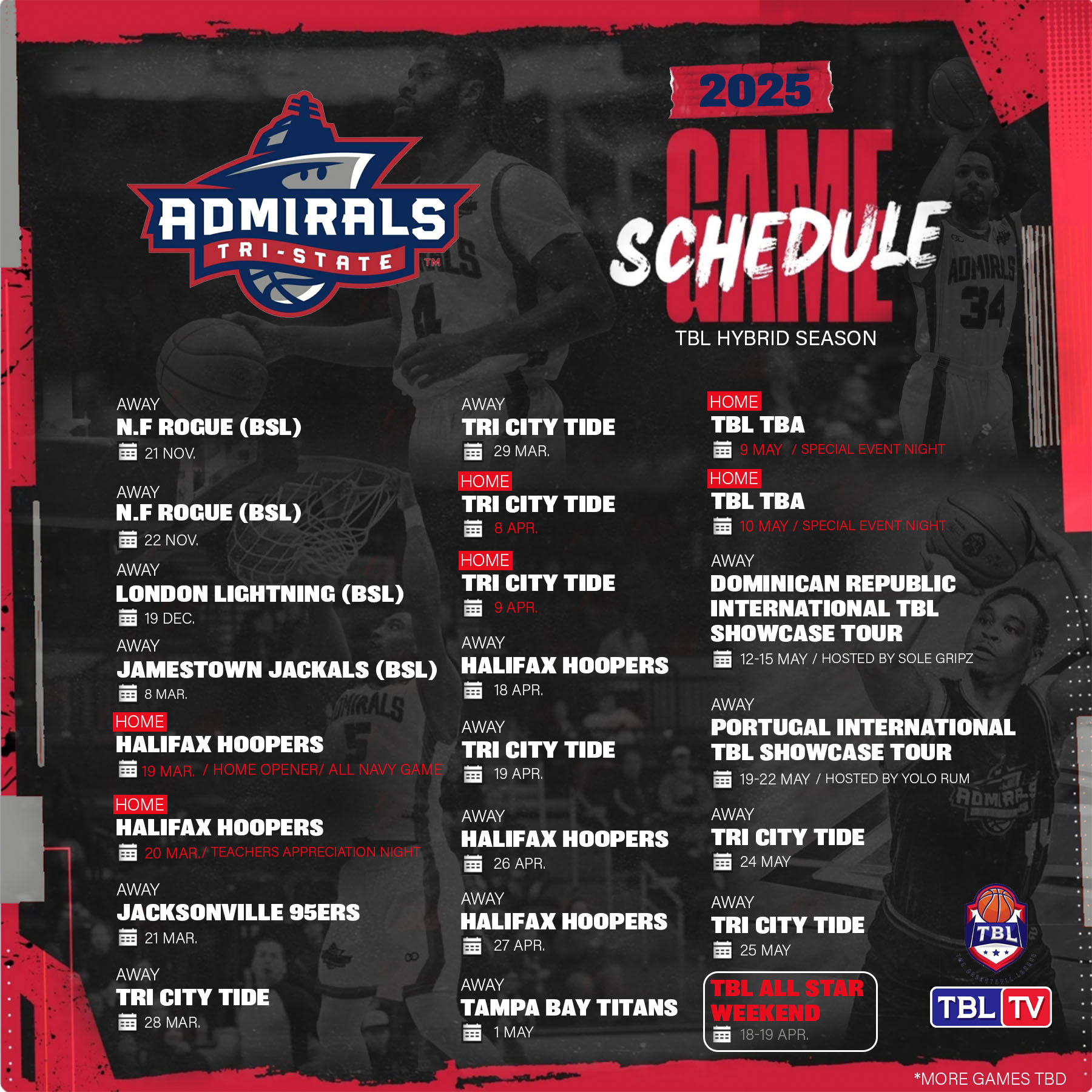 ADMIRALS
TRI-STATE ™

2025
GAME
SCHEDULE
TBL HYBRID SEASON

AWAY
N.F ROGUE (BSL)
21 NOV.

AWAY
N.F ROGUE (BSL)
22 NOV.

AWAY
LONDON LIGHTNING (BSL)
19 DEC.

AWAY
JAMESTOWN JACKALS (BSL)
8 MAR.

HOME
HALIFAX HOOPERS
19 MAR. / HOME OPENER/ ALL NAVY GAME

HOME
HALIFAX HOOPERS
20 MAR./ TEACHERS APPRECIATION NIGHT

AWAY
JACKSONVILLE 95ERS
21 MAR.

AWAY
TRI CITY TIDE
28 MAR.

AWAY
TRI CITY TIDE
29 MAR.

HOME
TRI CITY TIDE
8 APR.

HOME
TRI CITY TIDE
9 APR.

AWAY
HALIFAX HOOPERS
18 APR.

AWAY
TRI CITY TIDE
19 APR.

AWAY
HALIFAX HOOPERS
26 APR.

AWAY
HALIFAX HOOPERS
27 APR.

AWAY
TAMPA BAY TITANS
1 MAY

HOME
TBL TBA
9 MAY / SPECIAL EVENT NIGHT

HOME
TBL TBA
10 MAY / SPECIAL EVENT NIGHT

AWAY
DOMINICAN REPUBLIC INTERNATIONAL TBL SHOWCASE TOUR
12-15 MAY / HOSTED BY SOLE GRIPZ

AWAY
PORTUGAL INTERNATIONAL TBL SHOWCASE TOUR
19-22 MAY / HOSTED BY YOLO RUM

AWAY
TRI CITY TIDE
24 MAY

AWAY
TRI CITY TIDE
25 MAY

TBL ALL STAR WEEKEND
18-19 APR.

TBL
TBL TV

*MORE GAMES TBD